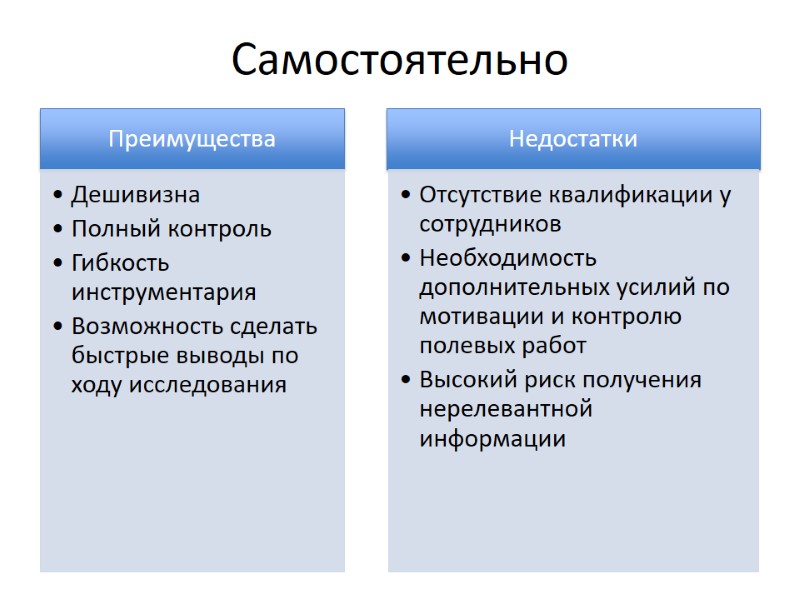 Самостоятельно

Преимущества

• Дешивизна
• Полный контроль
• Гибкость инструментария
• Возможность сделать быстрые выводы по ходу исследования

Недостатки

• Отсутствие квалификации у сотрудников
• Необходимость дополнительных усилий по мотивации и контролю полевых работ
• Высокий риск получения нерелевантной информации